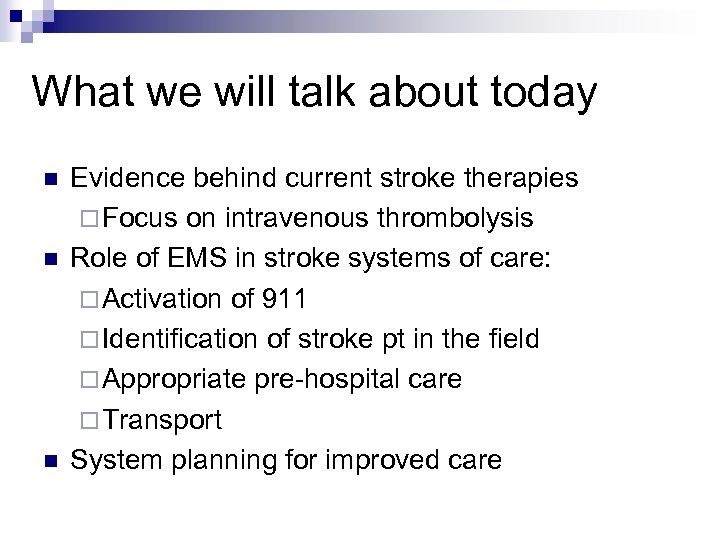 What we will talk about today

- Evidence behind current stroke therapies
  - Focus on intravenous thrombolysis
- Role of EMS in stroke systems of care:
  - Activation of 911
  - Identification of stroke pt in the field
  - Appropriate pre-hospital care
  - Transport
- System planning for improved care